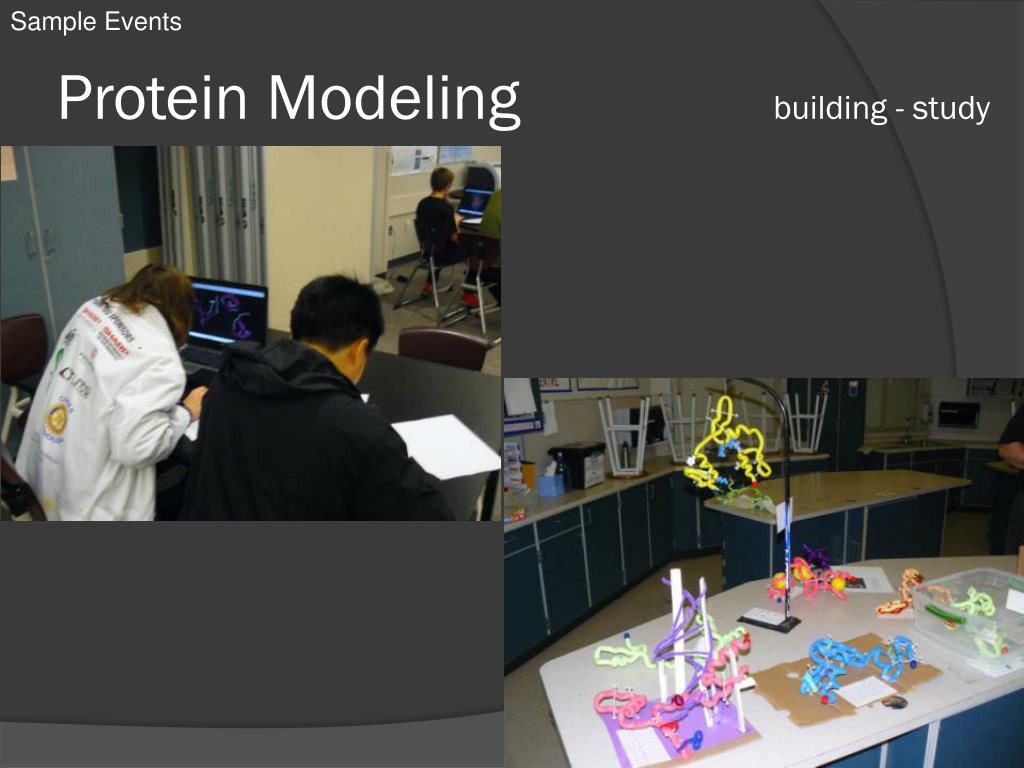 Sample Events

Protein Modeling

building - study